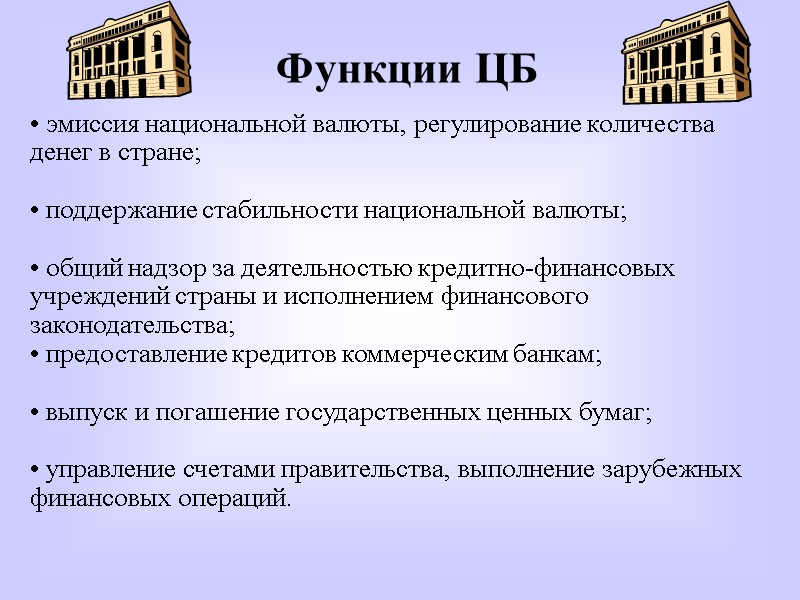 Функции ЦБ

• эмиссия национальной валюты, регулирование количества денег в стране;

• поддержание стабильности национальной валюты;

• общий надзор за деятельностью кредитно-финансовых учреждений страны и исполнением финансового законодательства;
• предоставление кредитов коммерческим банкам;

• выпуск и погашение государственных ценных бумаг;

• управление счетами правительства, выполнение зарубежных финансовых операций.